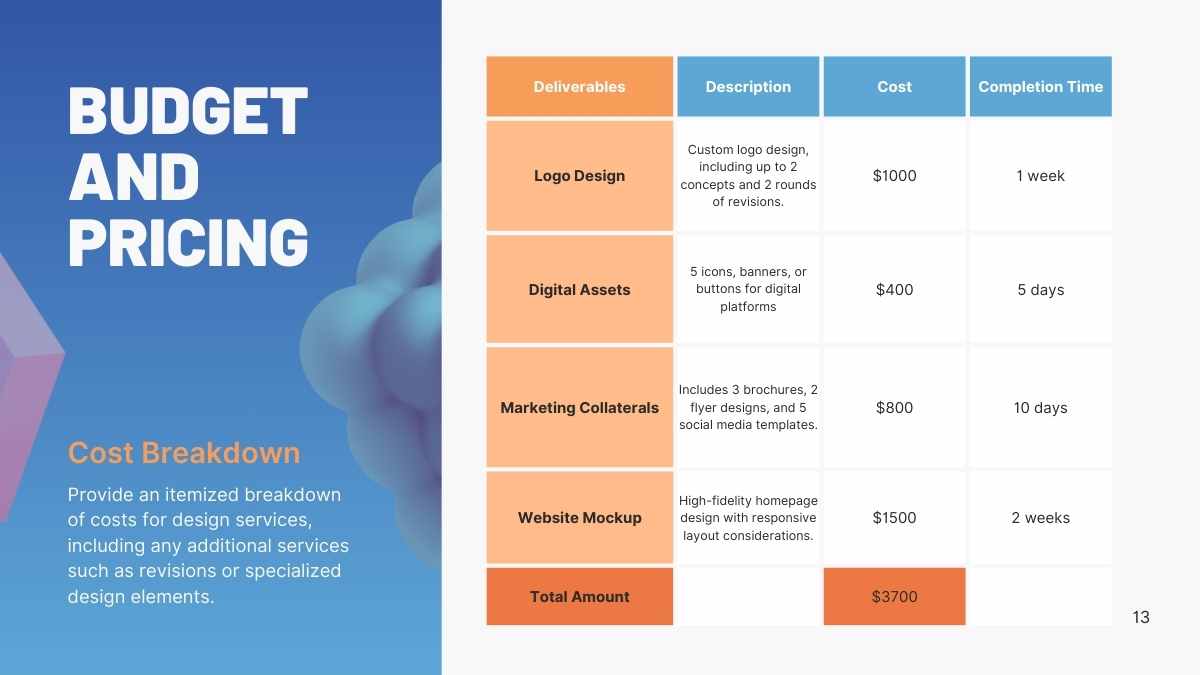 BUDGET AND PRICING

Cost Breakdown

Provide an itemized breakdown of costs for design services, including any additional services such as revisions or specialized design elements.

| Deliverables | Description | Cost | Completion Time |
|---|---|---|---|
| Logo Design | Custom logo design, including up to 2 concepts and 2 rounds of revisions. | \$1000 | 1 week |
| Digital Assets | 5 icons, banners, or buttons for digital platforms | \$400 | 5 days |
| Marketing Collaterals | Includes 3 brochures, 2 flyer designs, and 5 social media templates. | \$800 | 10 days |
| Website Mockup | High-fidelity homepage design with responsive layout considerations. | \$1500 | 2 weeks |
| Total Amount | | \$3700 | |

13